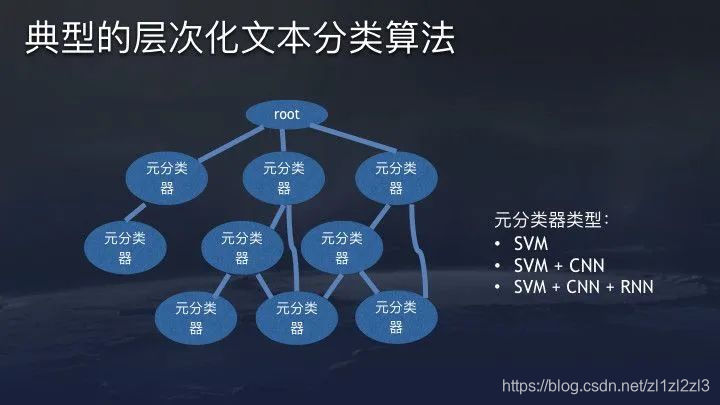 典型的层次化文本分类算法

root

元分类器

元分类器

元分类器

元分类器

元分类器

元分类器

元分类器

元分类器

元分类器

元分类器类型：
• SVM
• SVM + CNN
• SVM + CNN + RNN

https://blog.csdn.net/zl1zl2zl3